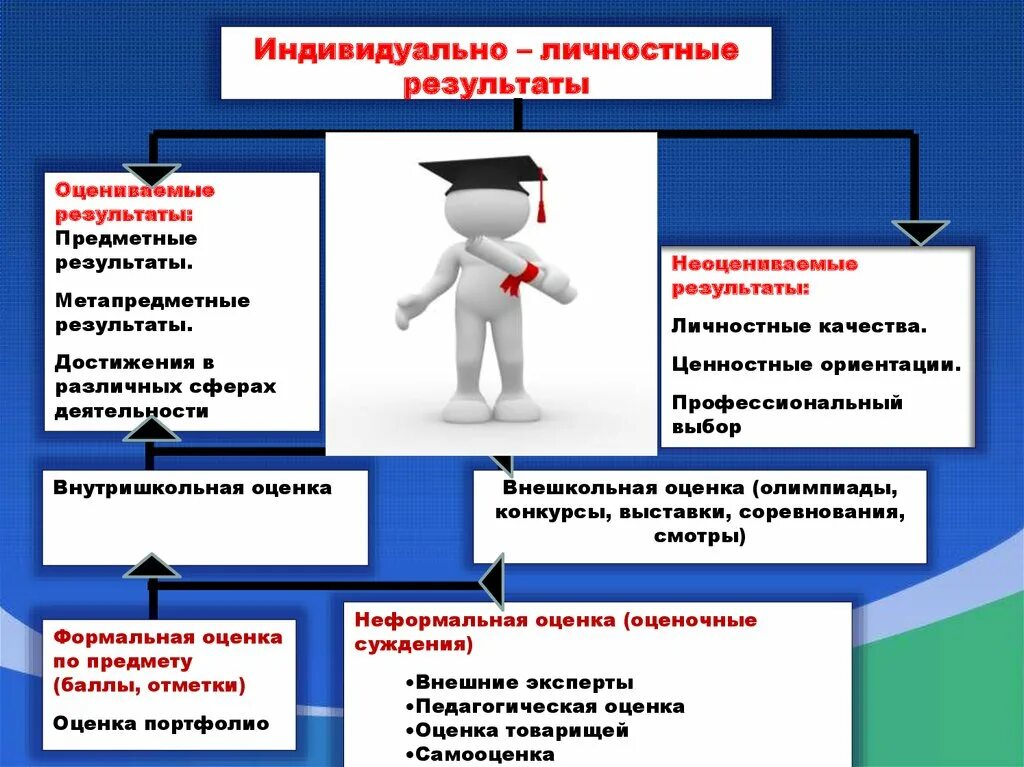 Индивидуально – личностные результаты

Оцениваемые результаты:
Предметные результаты.

Метапредметные результаты.

Достижения в различных сферах деятельности

Неоцениваемые результаты:

Личностные качества.

Ценностные ориентации.

Профессиональный выбор

Внутришкольная оценка

Внешкольная оценка (олимпиады, конкурсы, выставки, соревнования, смотры)

Формальная оценка по предмету (баллы, отметки)

Оценка портфолио

Неформальная оценка (оценочные суждения)

•Внешние эксперты
•Педагогическая оценка
•Оценка товарищей
•Самооценка